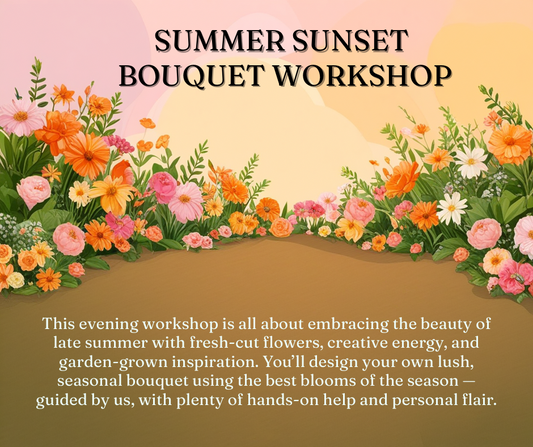 SUMMER SUNSET BOUQUET WORKSHOP

This evening workshop is all about embracing the beauty of late summer with fresh-cut flowers, creative energy, and garden-grown inspiration. You'll design your own lush, seasonal bouquet using the best blooms of the season — guided by us, with plenty of hands-on help and personal flair.